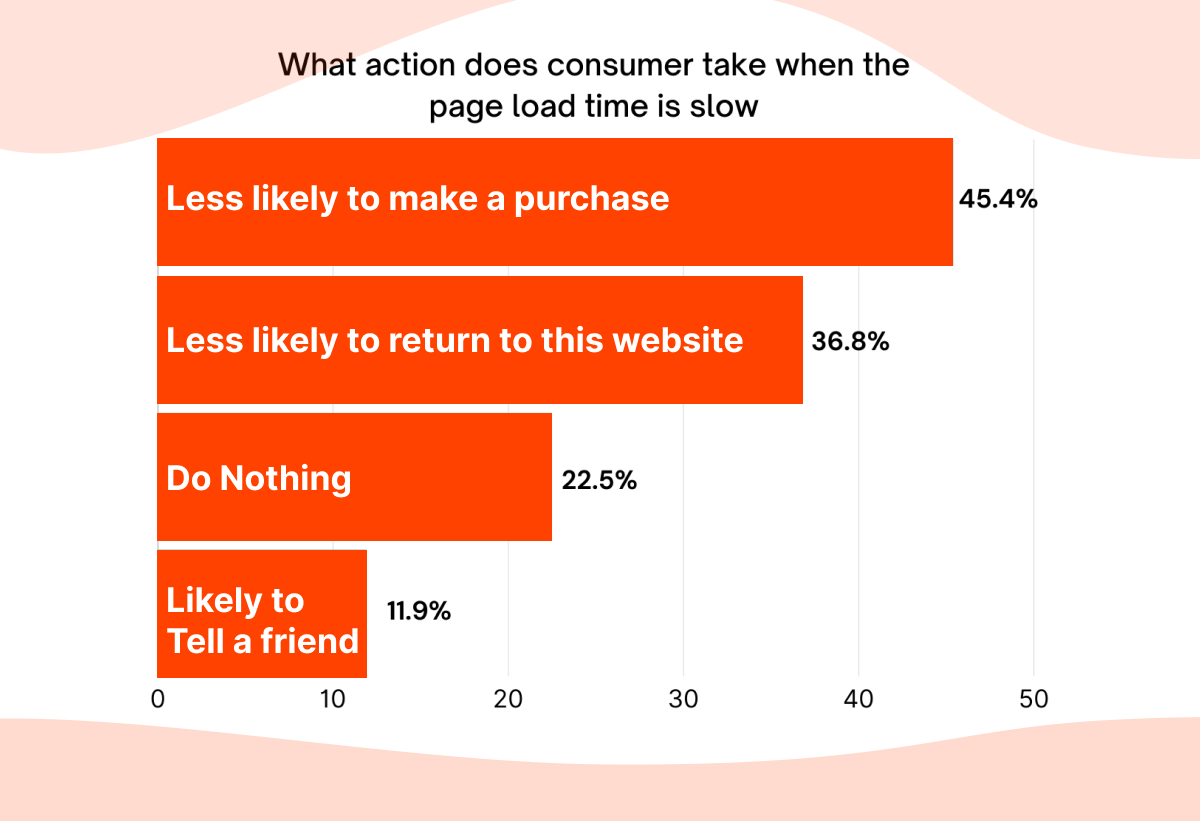 What action does consumer take when the page load time is slow

Less likely to make a purchase 45.4%

Less likely to return to this website 36.8%

Do Nothing 22.5%

Likely to Tell a friend 11.9%

0 10 20 30 40 50